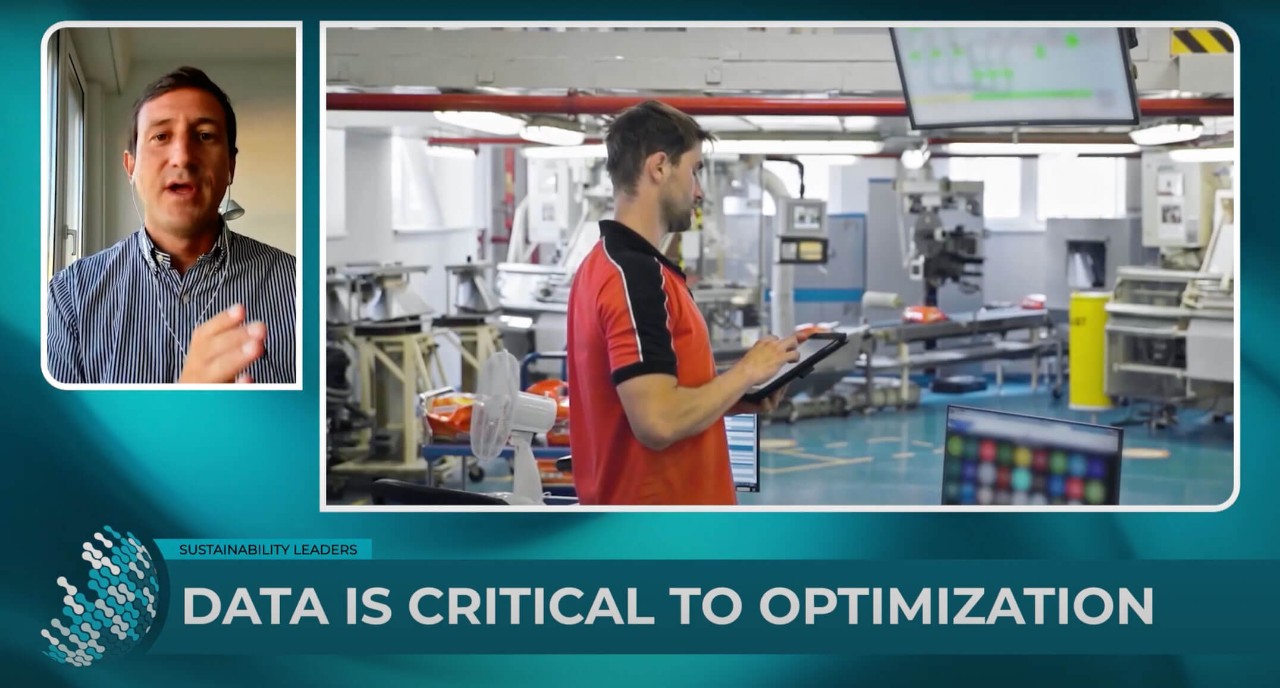 SUSTAINABILITY LEADERS

DATA IS CRITICAL TO OPTIMIZATION